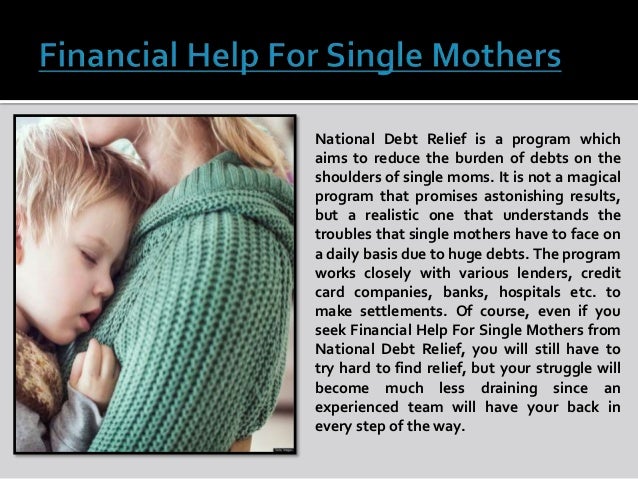 Financial Help For Single Mothers

National Debt Relief is a program which aims to reduce the burden of debts on the shoulders of single moms. It is not a magical program that promises astonishing results, but a realistic one that understands the troubles that single mothers have to face on a daily basis due to huge debts. The program works closely with various lenders, credit card companies, banks, hospitals etc. to make settlements. Of course, even if you seek Financial Help For Single Mothers from National Debt Relief, you will still have to try hard to find relief, but your struggle will become much less draining since an experienced team will have your back in every step of the way.